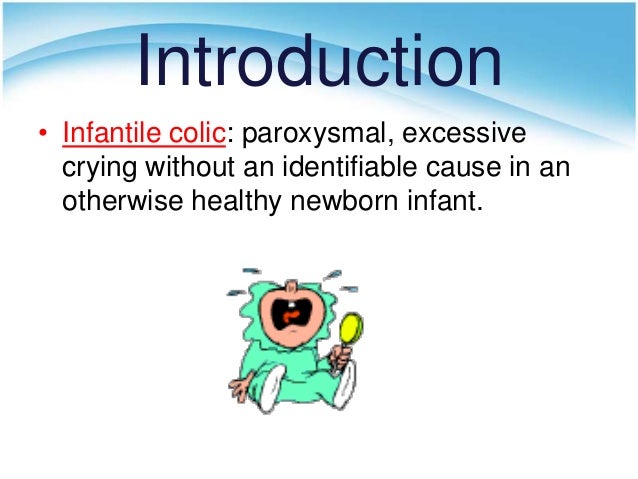 Introduction

• Infantile colic: paroxysmal, excessive crying without an identifiable cause in an otherwise healthy newborn infant.